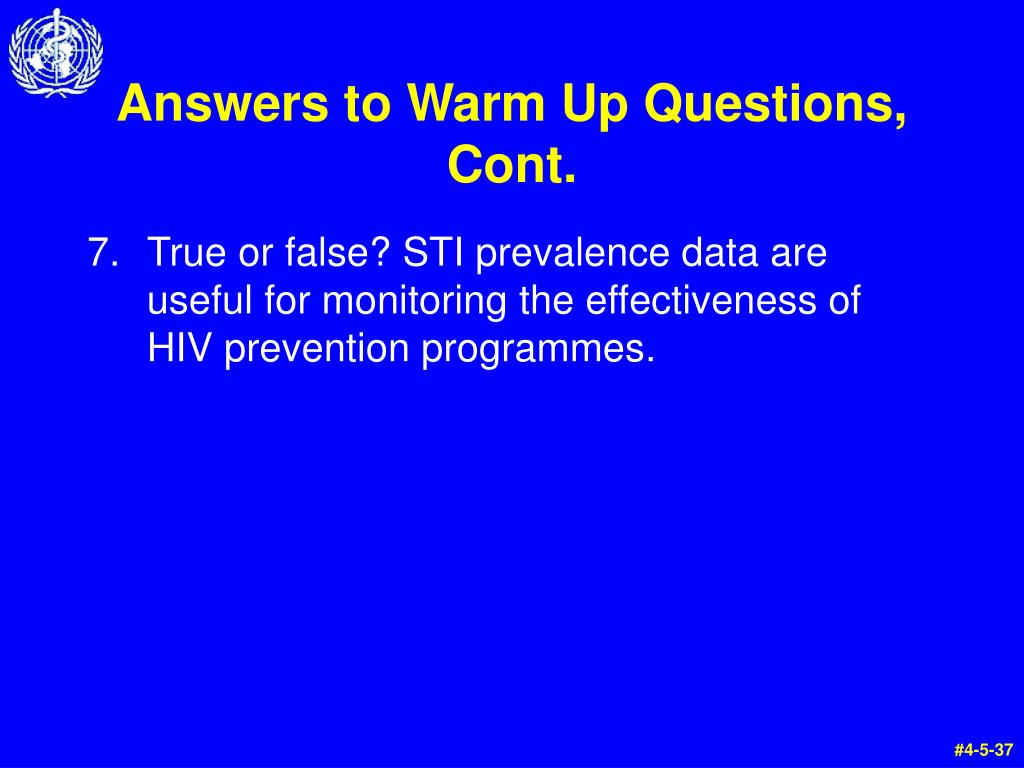 Answers to Warm Up Questions, Cont.

7. True or false? STI prevalence data are useful for monitoring the effectiveness of HIV prevention programmes.

#4-5-37